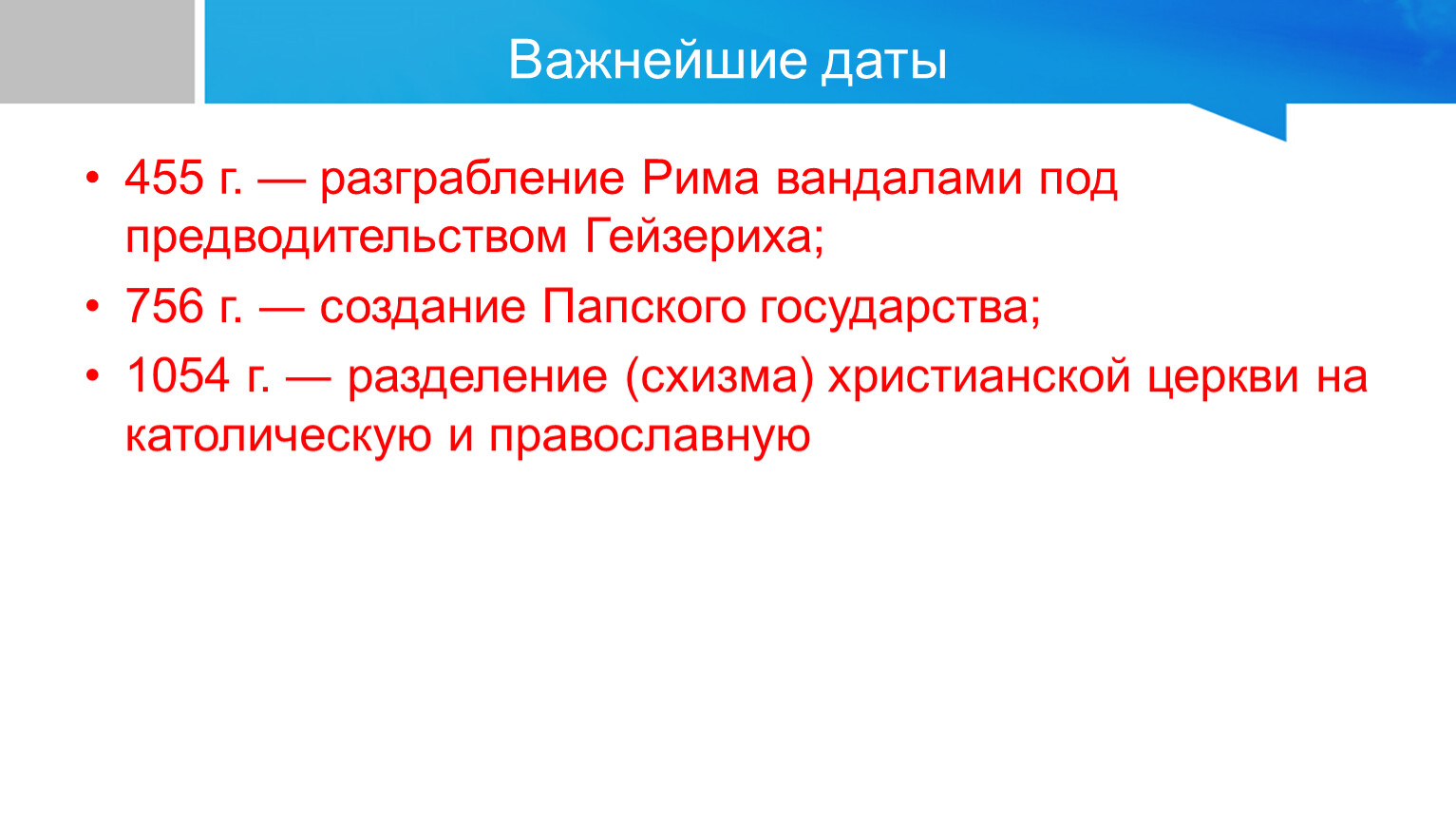 Важнейшие даты

• 455 г. — разграбление Рима вандалами под предводительством Гейзериха;

• 756 г. — создание Папского государства;

• 1054 г. — разделение (схизма) христианской церкви на католическую и православную